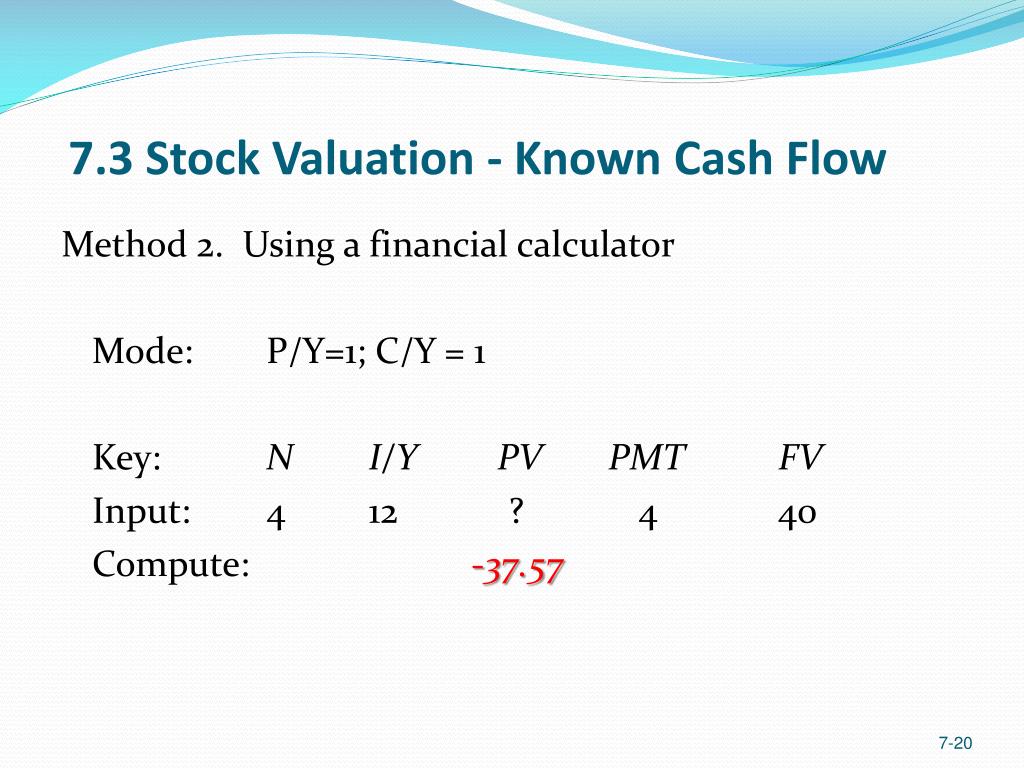 7.3 Stock Valuation - Known Cash Flow

Method 2. Using a financial calculator

Mode: P/Y=1; C/Y = 1

| Key: | N | I/Y | PV | PMT | FV |
|---|---|---|---|---|---|
| Input: | 4 | 12 | ? | 4 | 40 |
| Compute: | | | -37.57 | | |

7-20